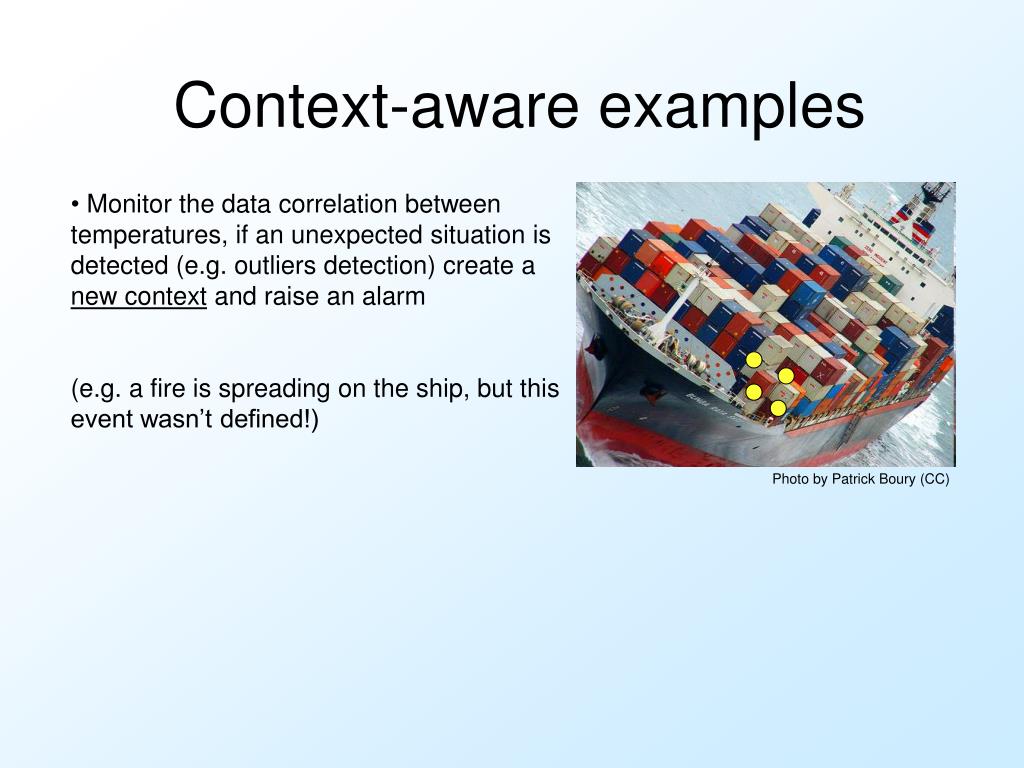 Context-aware examples

• Monitor the data correlation between temperatures, if an unexpected situation is detected (e.g. outliers detection) create a new context and raise an alarm

(e.g. a fire is spreading on the ship, but this event wasn't defined!)

Photo by Patrick Boury (CC)